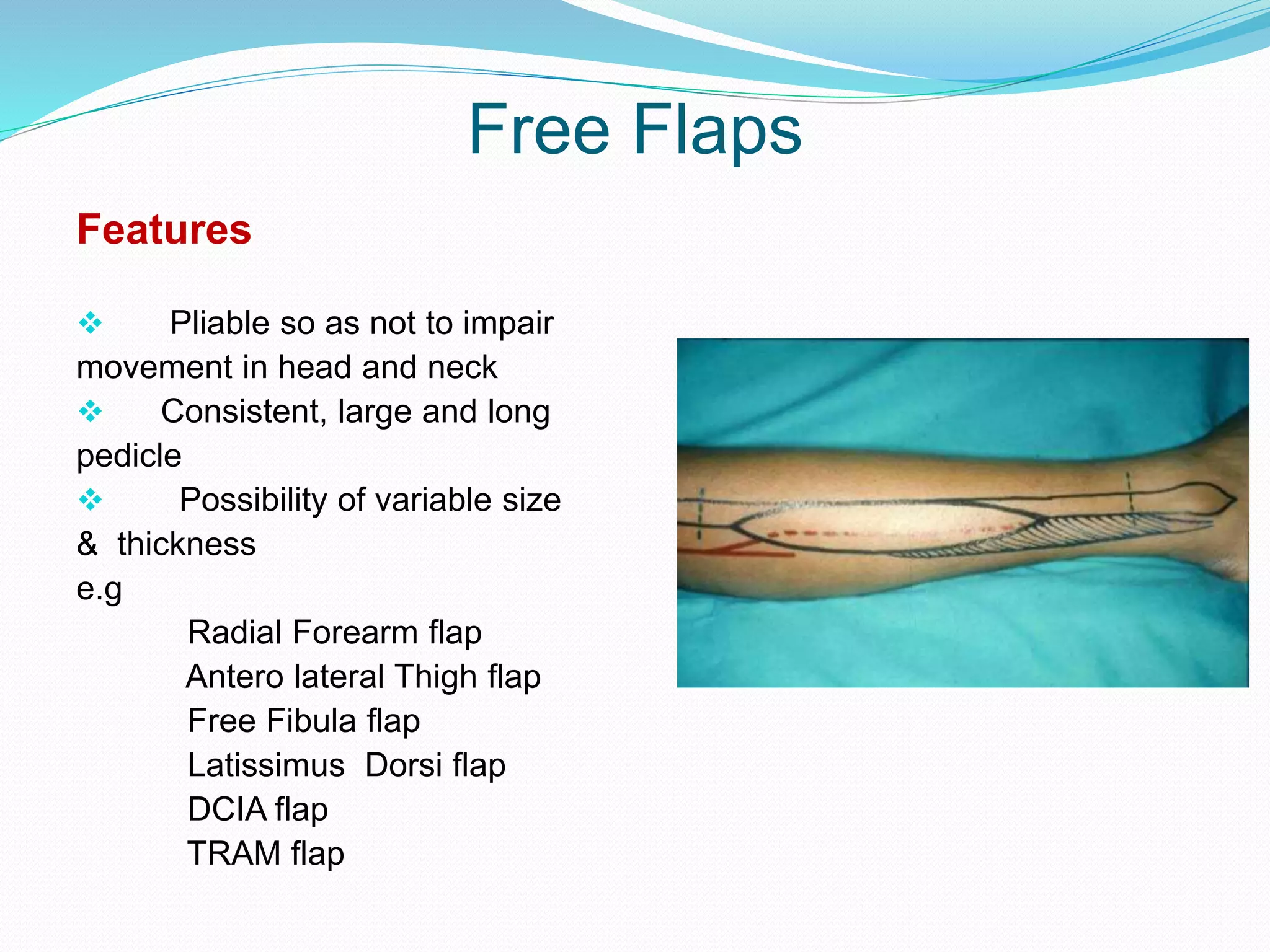 Free Flaps

Features

❖ Pliable so as not to impair movement in head and neck
❖ Consistent, large and long pedicle
❖ Possibility of variable size & thickness
e.g
Radial Forearm flap
Antero lateral Thigh flap
Free Fibula flap
Latissimus Dorsi flap
DCIA flap
TRAM flap